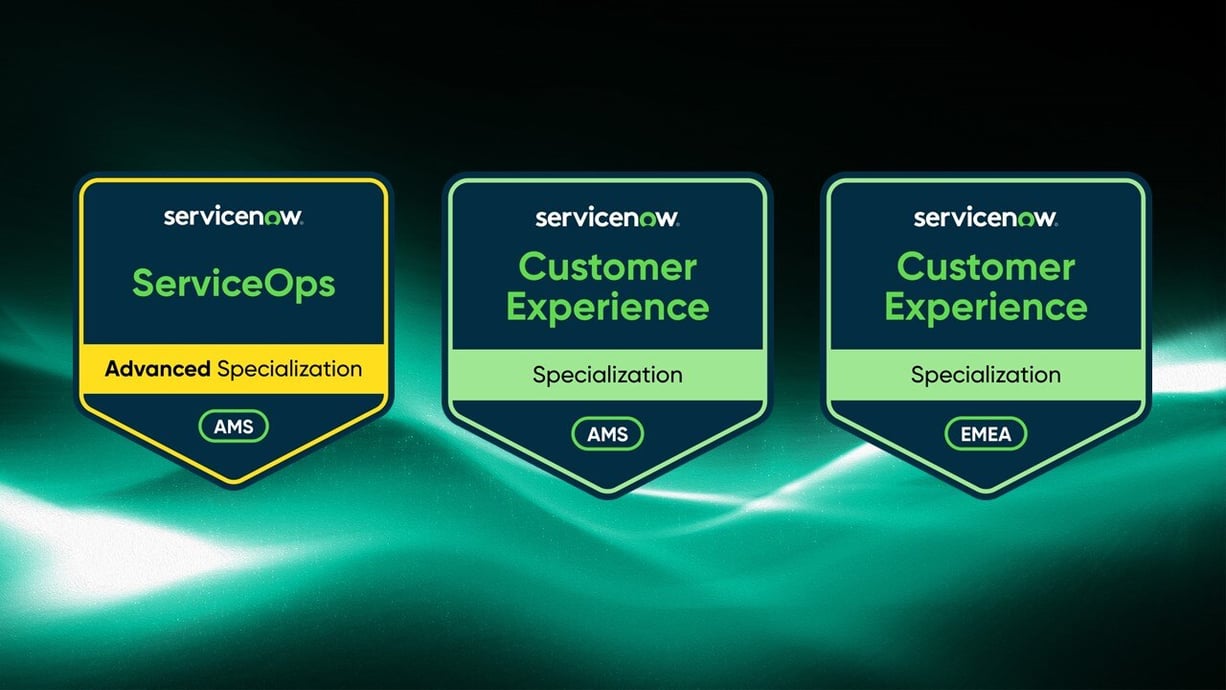 servicenow.
ServiceOps
Advanced Specialization
AMS

servicenow.
Customer Experience
Specialization
AMS

servicenow.
Customer Experience
Specialization
EMEA